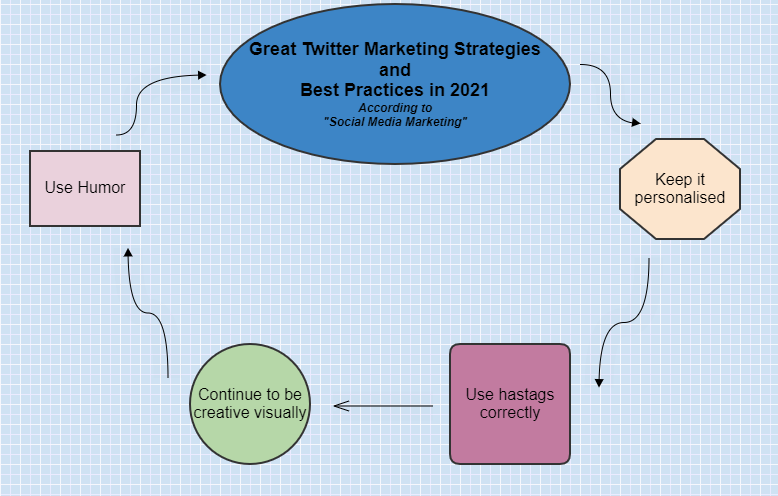 Great Twitter Marketing Strategies and Best Practices in 2021
According to "Social Media Marketing"

Keep it personalised

Use hastags correctly

Continue to be creative visually

Use Humor